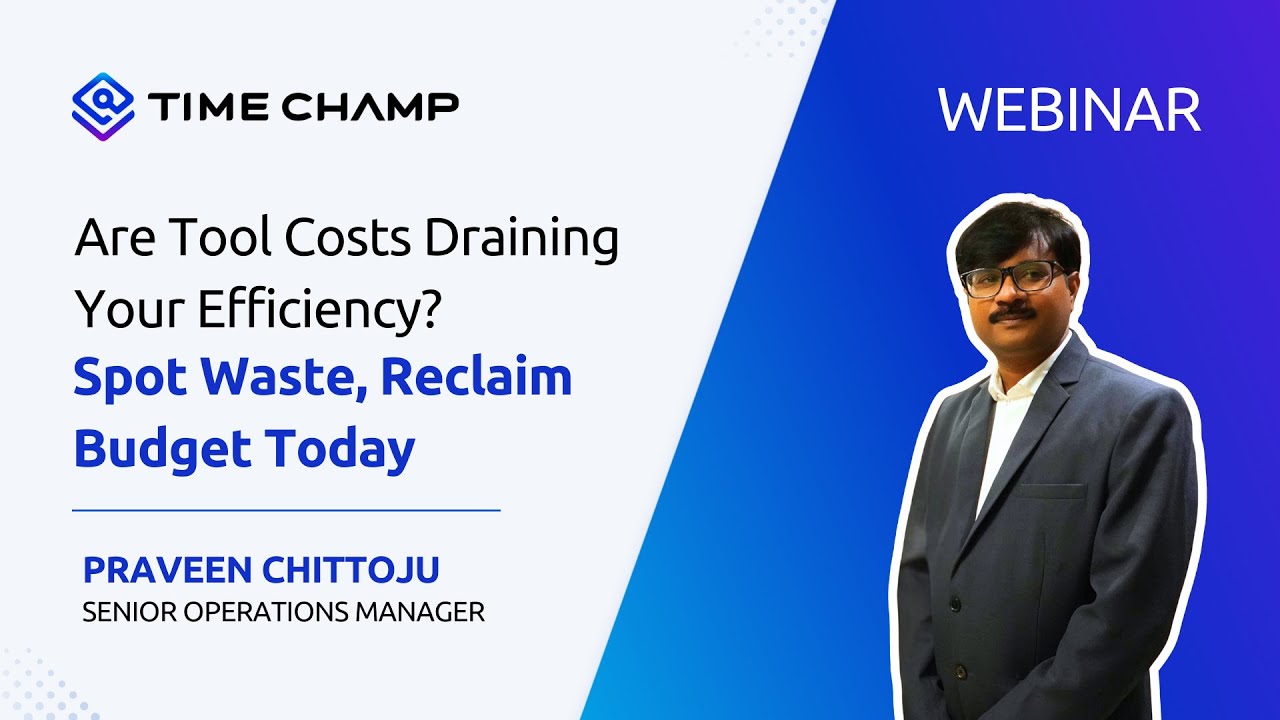 TIME CHAMP

WEBINAR

Are Tool Costs Draining Your Efficiency?
Spot Waste, Reclaim Budget Today

PRAVEEN CHITTOJU
SENIOR OPERATIONS MANAGER